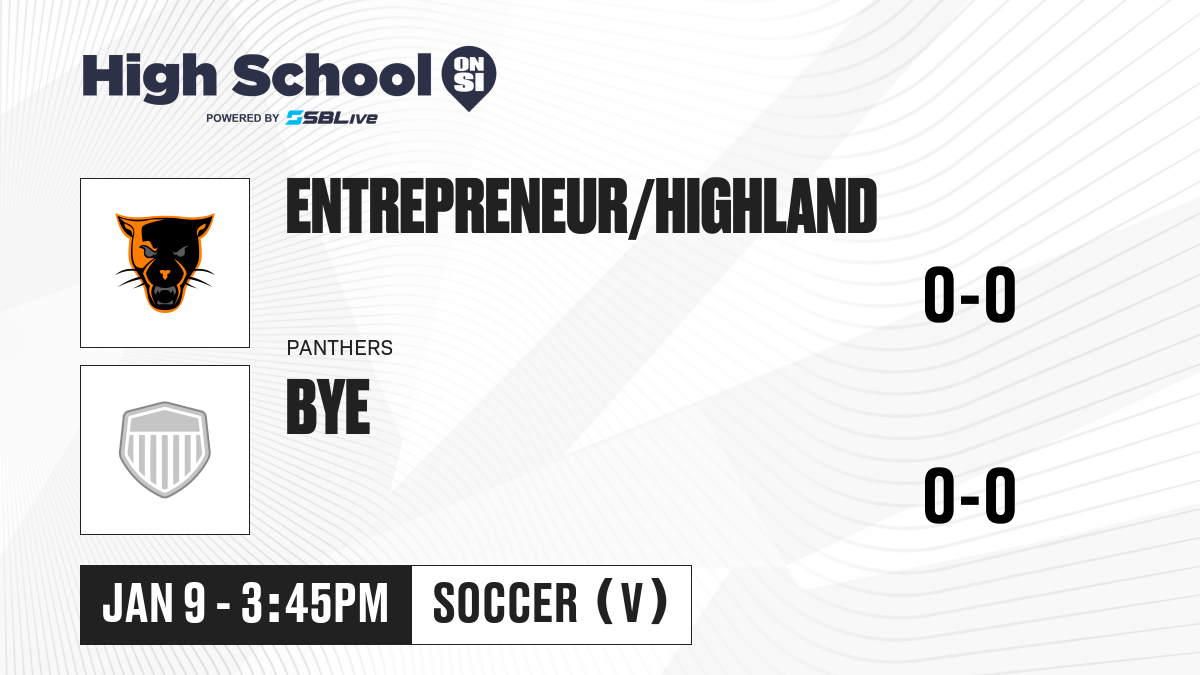 High School ON SI
POWERED BY SBLive

ENTREPRENEUR/HIGHLAND

0-0

PANTHERS

BYE

0-0

JAN 9 - 3:45PM

SOCCER (V)